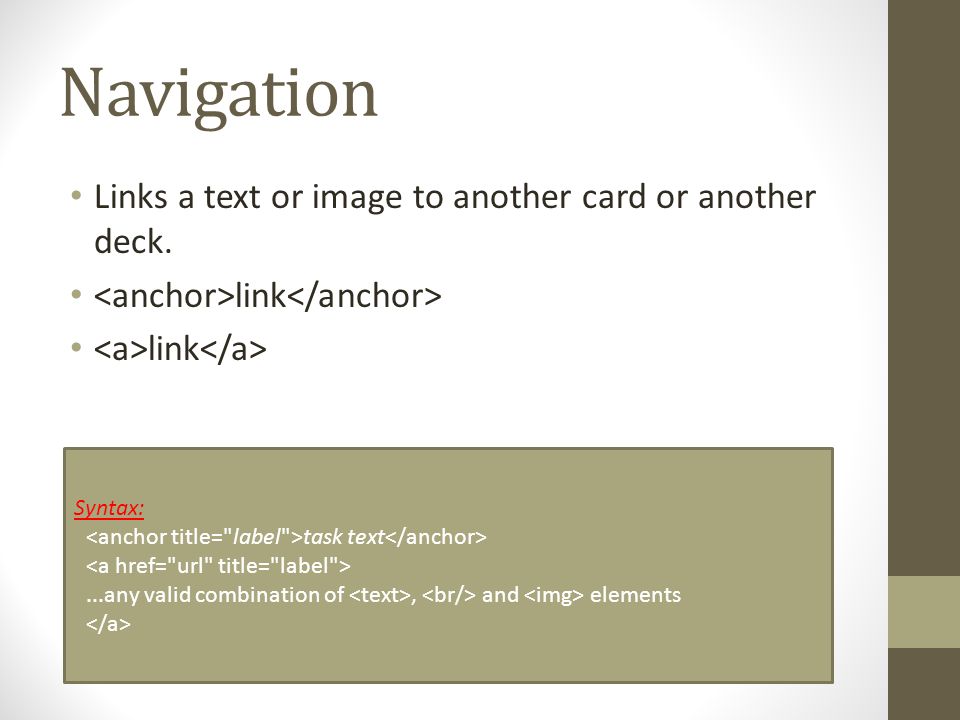 Navigation

• Links a text or image to another card or another deck.
• <anchor>link</anchor>
• <a>link</a>

Syntax:
<anchor title="label">task text</anchor>
<a href="url" title="label">
...any valid combination of <text>, <br/> and <img> elements
</a>